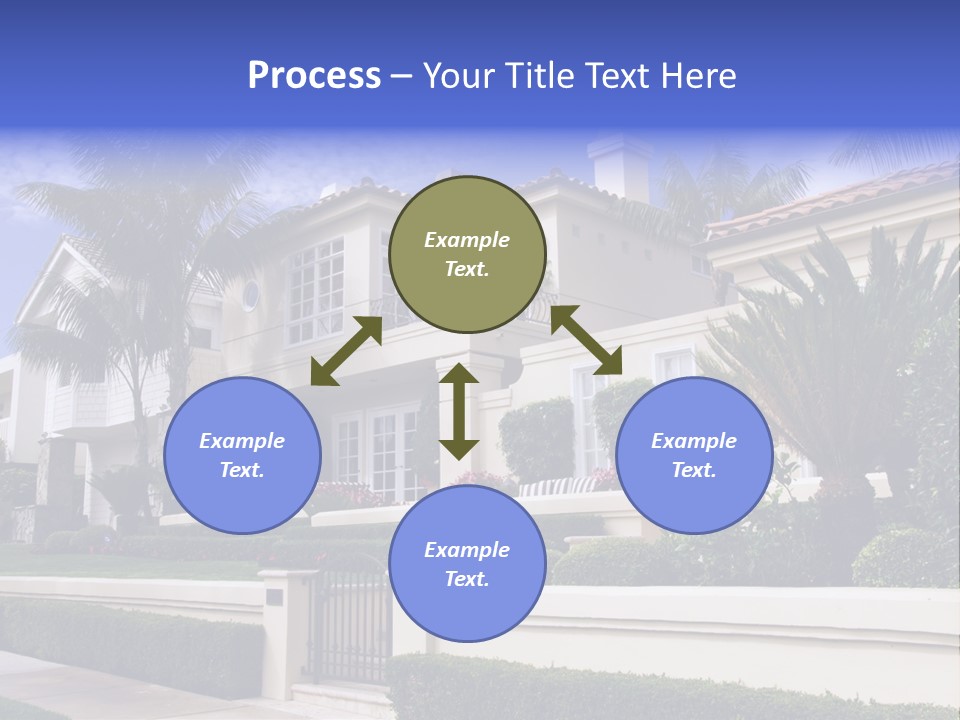 Process – Your Title Text Here

Example Text.

Example Text.

Example Text.

Example Text.